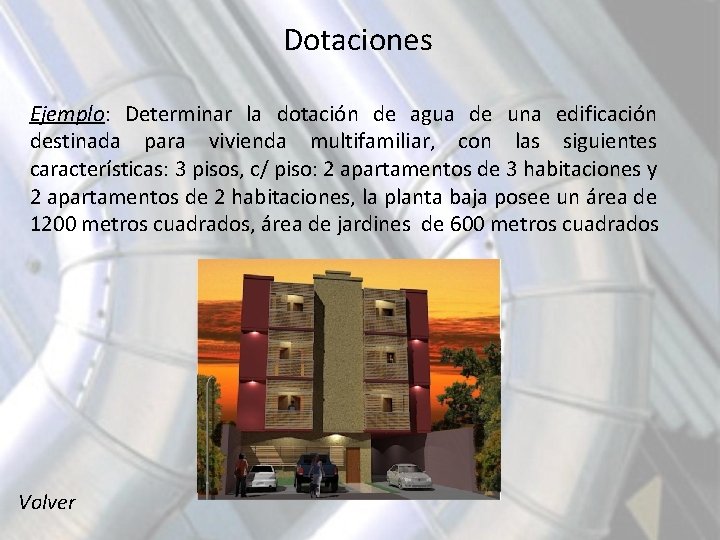 Dotaciones

Ejemplo: Determinar la dotación de agua de una edificación destinada para vivienda multifamiliar, con las siguientes características: 3 pisos, c/ piso: 2 apartamentos de 3 habitaciones y 2 apartamentos de 2 habitaciones, la planta baja posee un área de 1200 metros cuadrados, área de jardines de 600 metros cuadrados

Volver